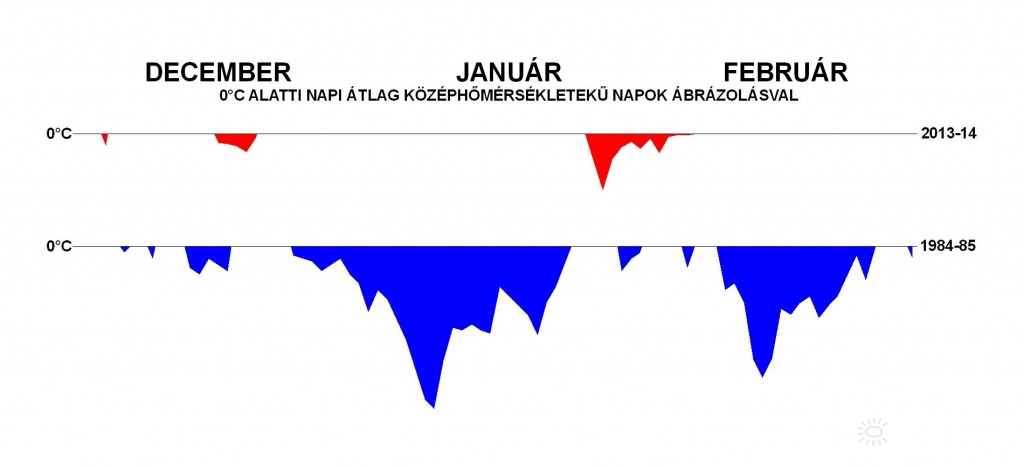 DECEMBER
JANUÁR
FEBRUÁR
0°C ALATTI NAPI ÁTLAG KÖZÉPHŐMÉRSÉKLETEKŰ NAPOK ÁBRÁZOLÁSVAL

0°C
2013-14

0°C
1984-85